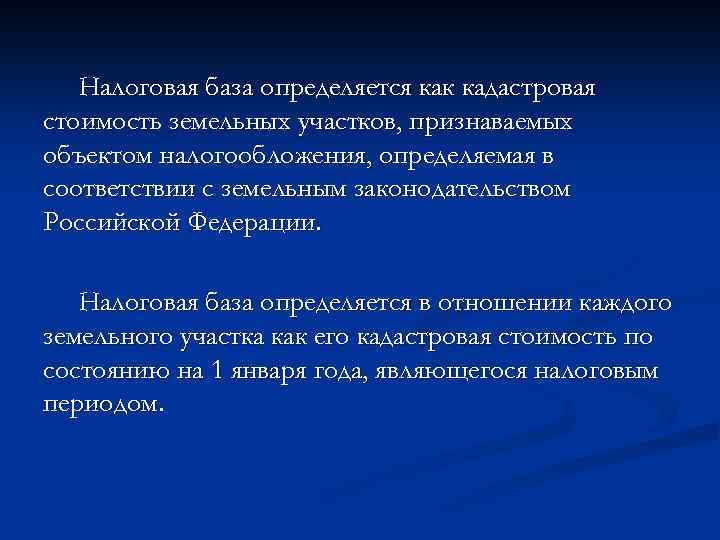 Налоговая база определяется как кадастровая стоимость земельных участков, признаваемых объектом налогообложения, определяемая в соответствии с земельным законодательством Российской Федерации.

Налоговая база определяется в отношении каждого земельного участка как его кадастровая стоимость по состоянию на 1 января года, являющегося налоговым периодом.